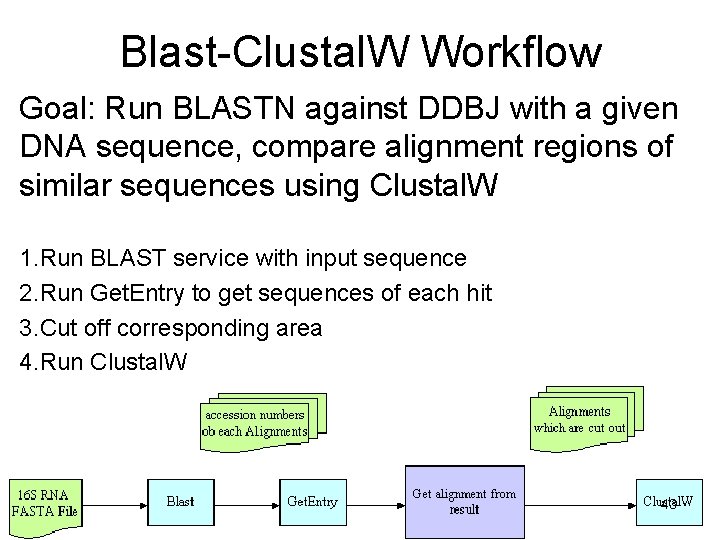 Blast-ClustalW Workflow

Goal: Run BLASTN against DDBJ with a given DNA sequence, compare alignment regions of similar sequences using ClustalW

1.Run BLAST service with input sequence
2.Run GetEntry to get sequences of each hit
3.Cut off corresponding area
4.Run ClustalW

accession numbers ob each Alignments

Alignments which are cut out

16S RNA FASTA File

Blast

GetEntry

Get alignment from result

ClustalW

43